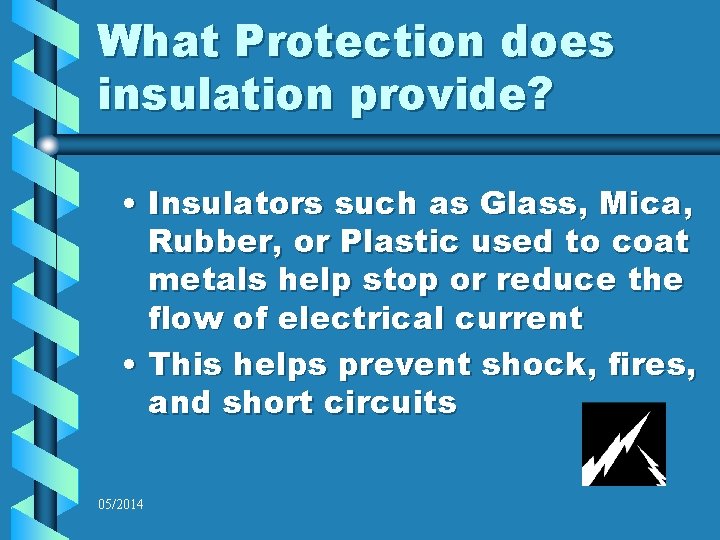 What Protection does insulation provide?

• Insulators such as Glass, Mica, Rubber, or Plastic used to coat metals help stop or reduce the flow of electrical current

• This helps prevent shock, fires, and short circuits

05/2014